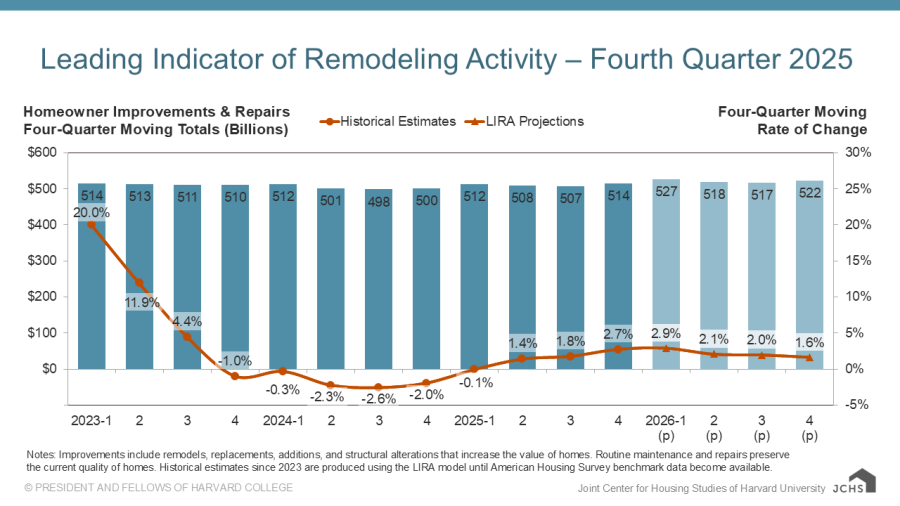 Leading Indicator of Remodeling Activity – Fourth Quarter 2025

Homeowner Improvements & Repairs
Four-Quarter Moving Totals (Billions)

Historical Estimates
LIRA Projections

Four-Quarter Moving
Rate of Change

$600
$500
$400
$300
$200
$100
$0

30%
25%
20%
15%
10%
5%
0%
-5%

514
513
511
510
512
501
498
500
512
508
507
514
527
518
517
522

20.0%
11.9%
4.4%
-1.0%
-0.3%
-2.3%
-2.6%
-2.0%
-0.1%
1.4%
1.8%
2.7%
2.9%
2.1%
2.0%
1.6%

2023-1
2
3
4
2024-1
2
3
4
2025-1
2
3
4
2026-1 (p)
2 (p)
3 (p)
4 (p)

Notes: Improvements include remodels, replacements, additions, and structural alterations that increase the value of homes. Routine maintenance and repairs preserve the current quality of homes. Historical estimates since 2023 are produced using the LIRA model until American Housing Survey benchmark data become available.

© PRESIDENT AND FELLOWS OF HARVARD COLLEGE

Joint Center for Housing Studies of Harvard University JCHS